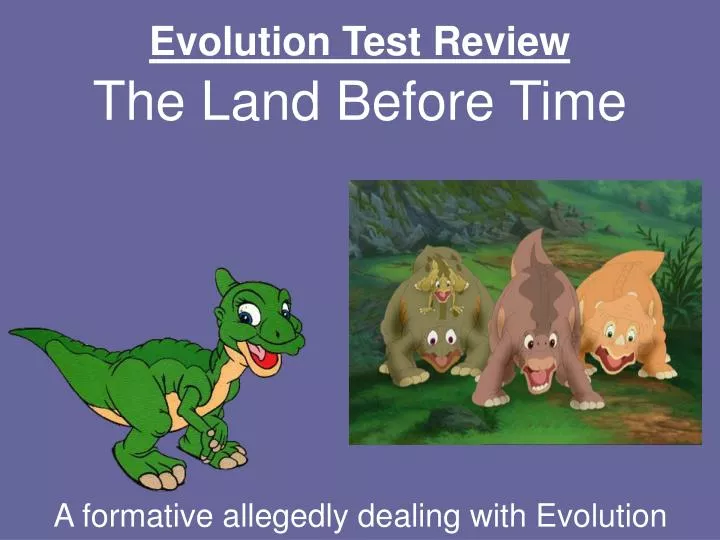 Evolution Test Review
The Land Before Time

A formative allegedly dealing with Evolution